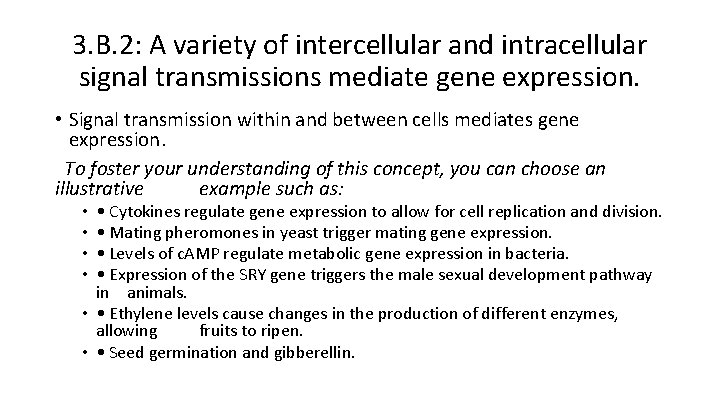 3.B.2: A variety of intercellular and intracellular signal transmissions mediate gene expression.

• Signal transmission within and between cells mediates gene expression.

To foster your understanding of this concept, you can choose an illustrative example such as:

• • Cytokines regulate gene expression to allow for cell replication and division.
• • Mating pheromones in yeast trigger mating gene expression.
• • Levels of cAMP regulate metabolic gene expression in bacteria.
• • Expression of the SRY gene triggers the male sexual development pathway in animals.
• • Ethylene levels cause changes in the production of different enzymes, allowing fruits to ripen.
• • Seed germination and gibberellin.